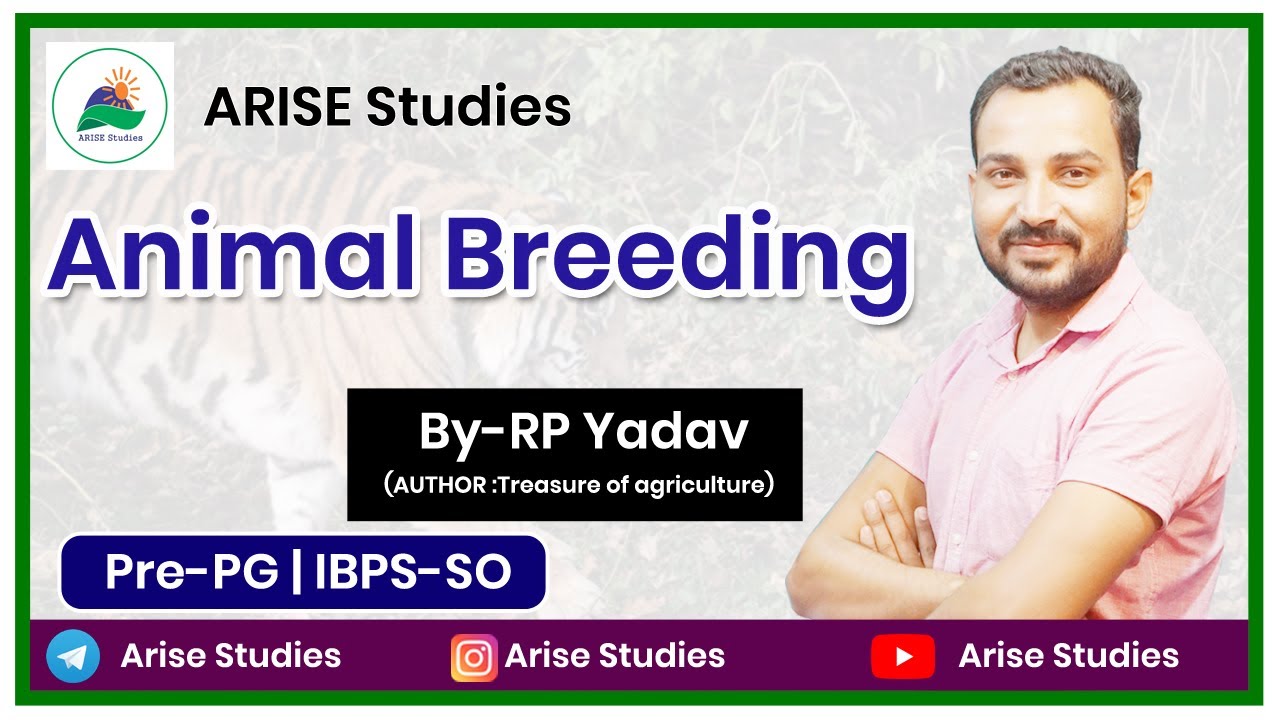 ARISE Studies

ARISE Studies

Animal Breeding

By-RP Yadav
(AUTHOR :Treasure of agriculture)

Pre-PG | IBPS-SO

Arise Studies Arise Studies Arise Studies